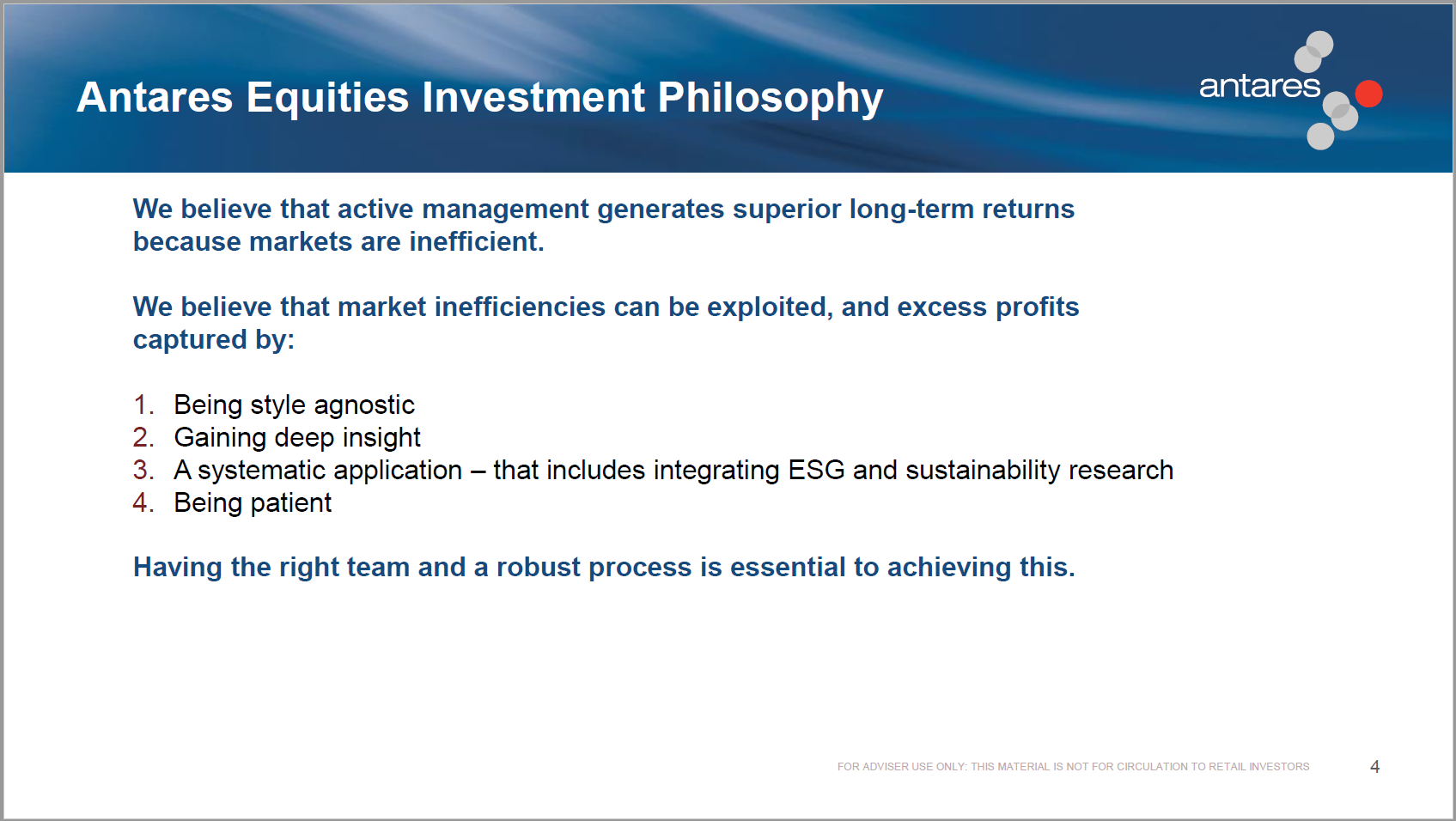 Antares Equities Investment Philosophy

antares

We believe that active management generates superior long-term returns because markets are inefficient.

We believe that market inefficiencies can be exploited, and excess profits captured by:

1. Being style agnostic
2. Gaining deep insight
3. A systematic application – that includes integrating ESG and sustainability research
4. Being patient

Having the right team and a robust process is essential to achieving this.

FOR ADVISER USE ONLY: THIS MATERIAL IS NOT FOR CIRCULATION TO RETAIL INVESTORS

4